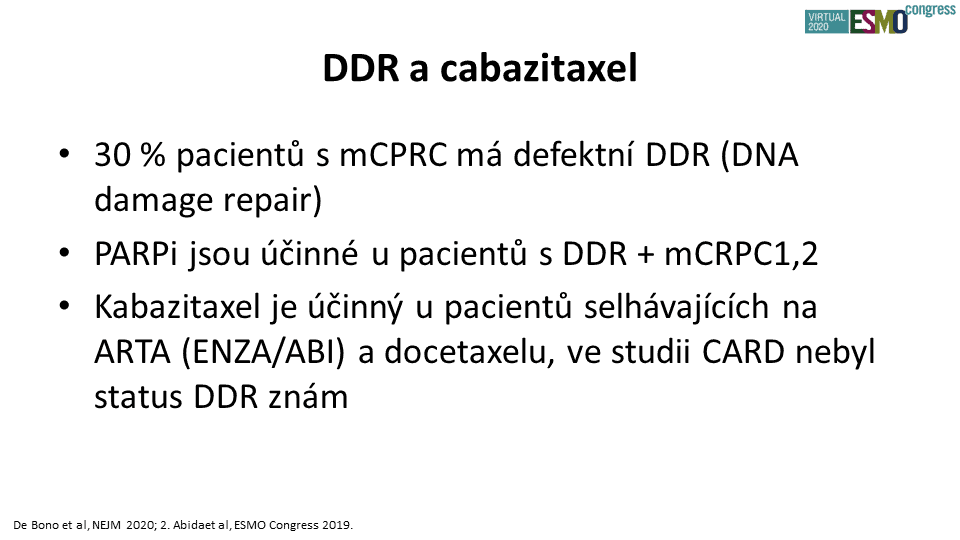 VIRTUAL 2020 ESMO congress

DDR a cabazitaxel

• 30 % pacientů s mCPRC má defektní DDR (DNA damage repair)

• PARPi jsou účinné u pacientů s DDR + mCRPC1,2

• Kabazitaxel je účinný u pacientů selhávajících na ARTA (ENZA/ABI) a docetaxelu, ve studii CARD nebyl status DDR znám

De Bono et al, NEJM 2020; 2. Abidaet al, ESMO Congress 2019.